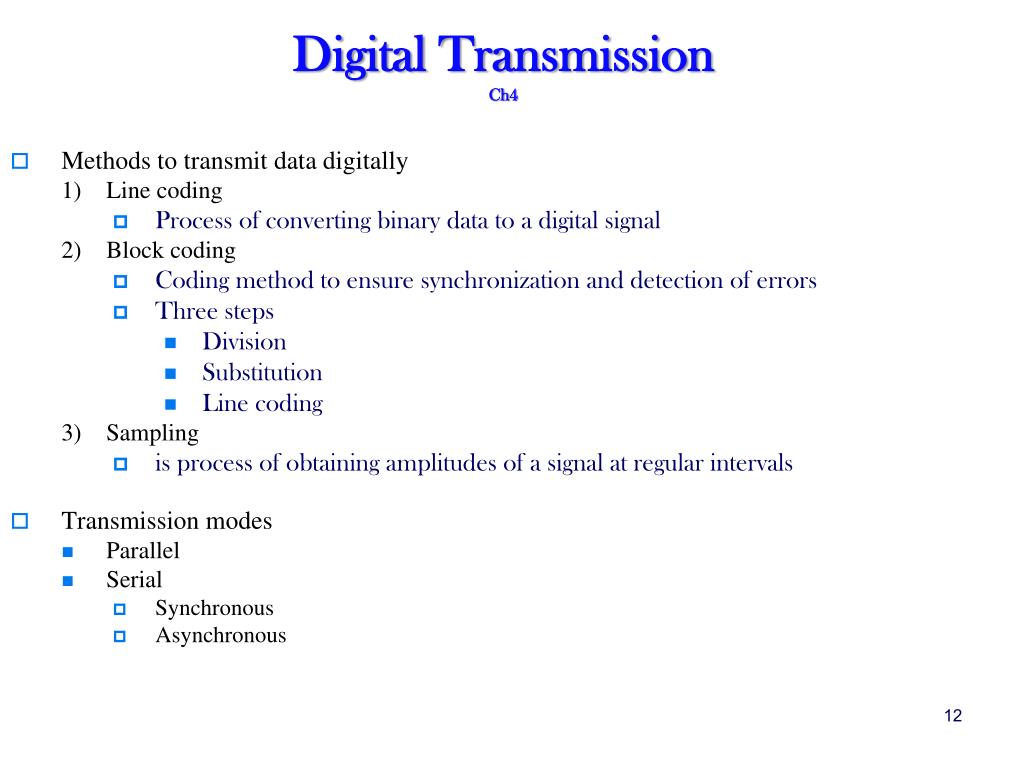 Digital Transmission
Ch4

Methods to transmit data digitally
1) Line coding
Process of converting binary data to a digital signal
2) Block coding
Coding method to ensure synchronization and detection of errors
Three steps
Division
Substitution
Line coding
3) Sampling
is process of obtaining amplitudes of a signal at regular intervals

Transmission modes
Parallel
Serial
Synchronous
Asynchronous

12